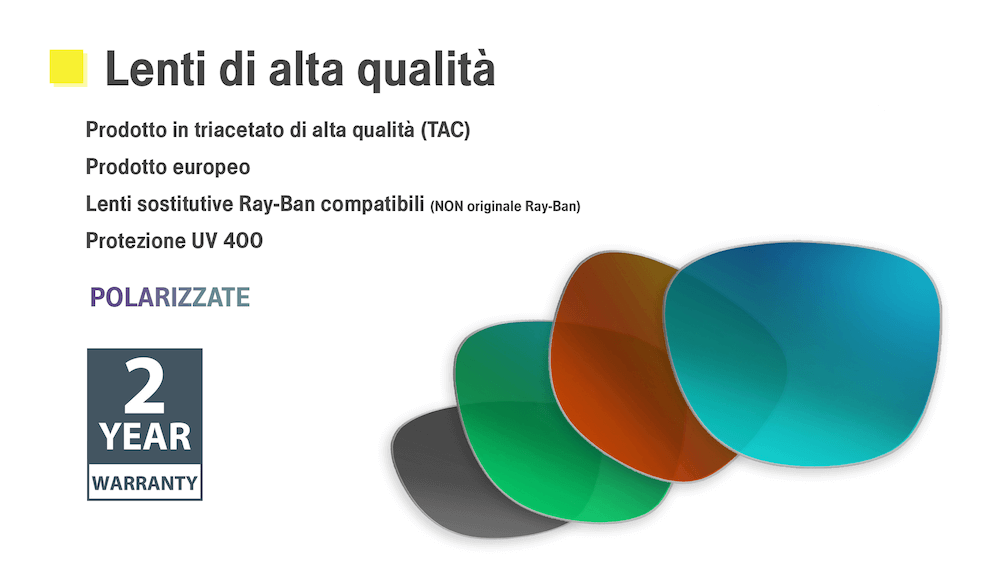 Lenti di alta qualità

Prodotto in triacetato di alta qualità (TAC)
Prodotto europeo
Lenti sostitutive Ray-Ban compatibili (NON originale Ray-Ban)
Protezione UV 400

POLARIZZATE

2
YEAR
WARRANTY